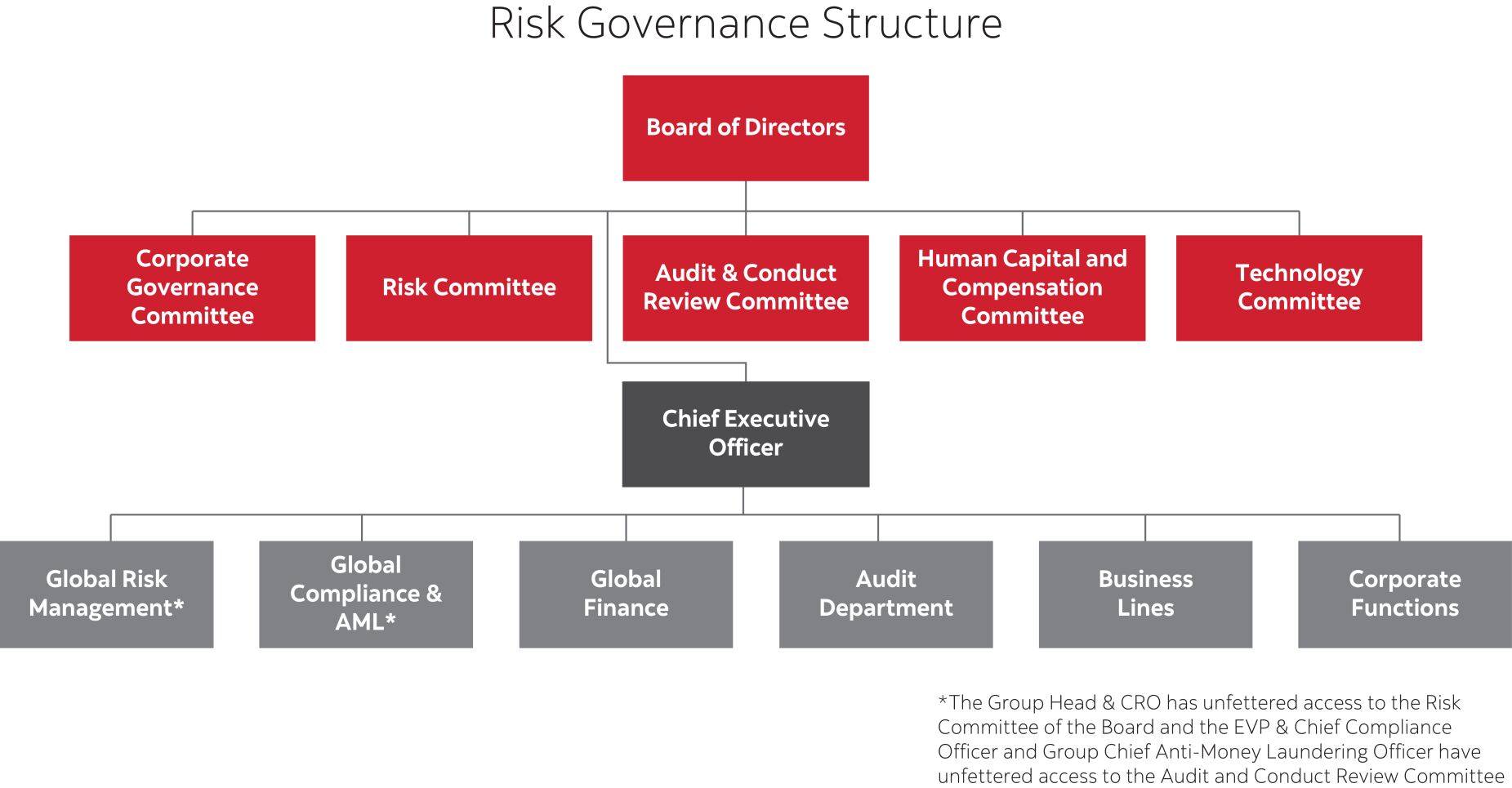 Risk Governance Structure

Board of Directors

Corporate Governance Committee

Risk Committee

Audit & Conduct Review Committee

Human Capital and Compensation Committee

Technology Committee

Chief Executive Officer

Global Risk Management*

Global Compliance & AML*

Global Finance

Audit Department

Business Lines

Corporate Functions

*The Group Head & CRO has unfettered access to the Risk Committee of the Board and the EVP & Chief Compliance Officer and Group Chief Anti-Money Laundering Officer have unfettered access to the Audit and Conduct Review Committee